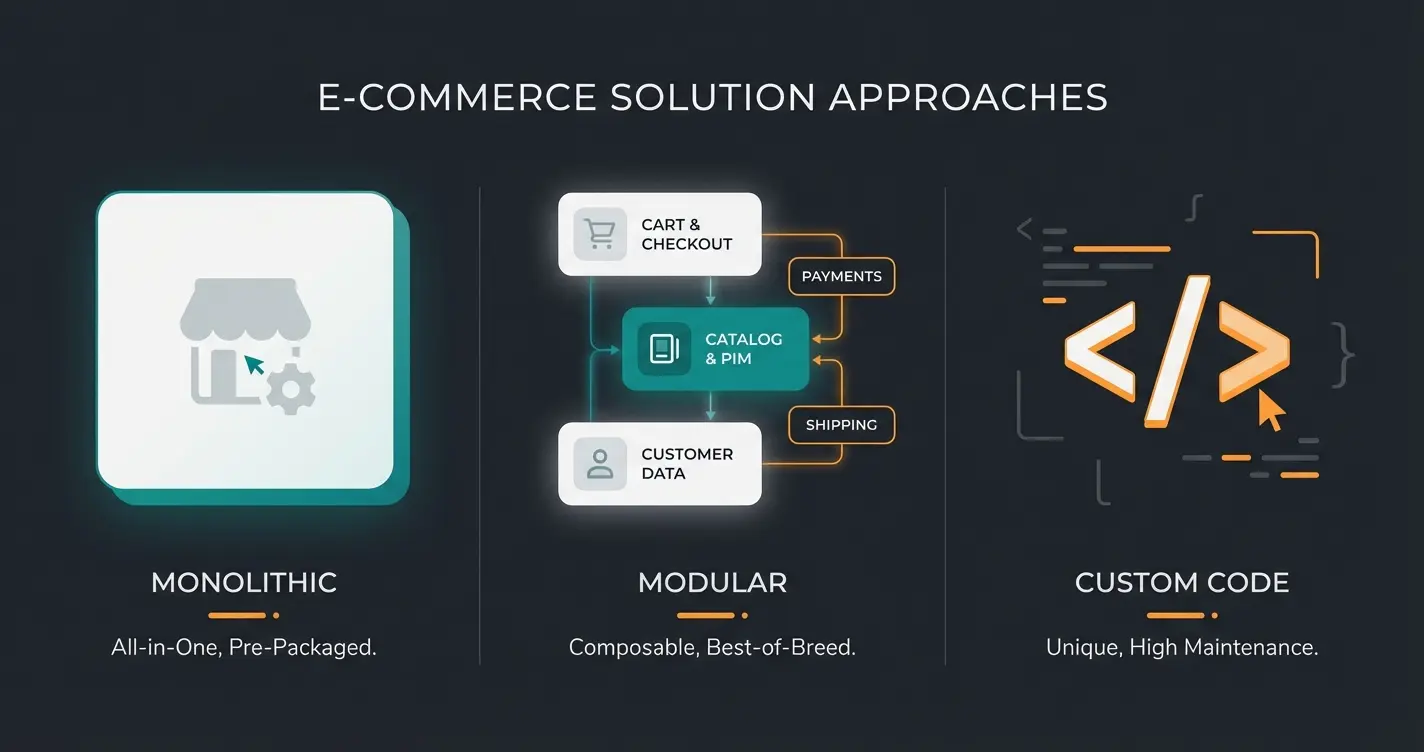 E-COMMERCE SOLUTION APPROACHES

MONOLITHIC

All-in-One, Pre-Packaged.

CART & CHECKOUT

PAYMENTS

CATALOG & PIM

SHIPPING

CUSTOMER DATA

MODULAR

Composable, Best-of-Breed.

</>

CUSTOM CODE

Unique, High Maintenance.